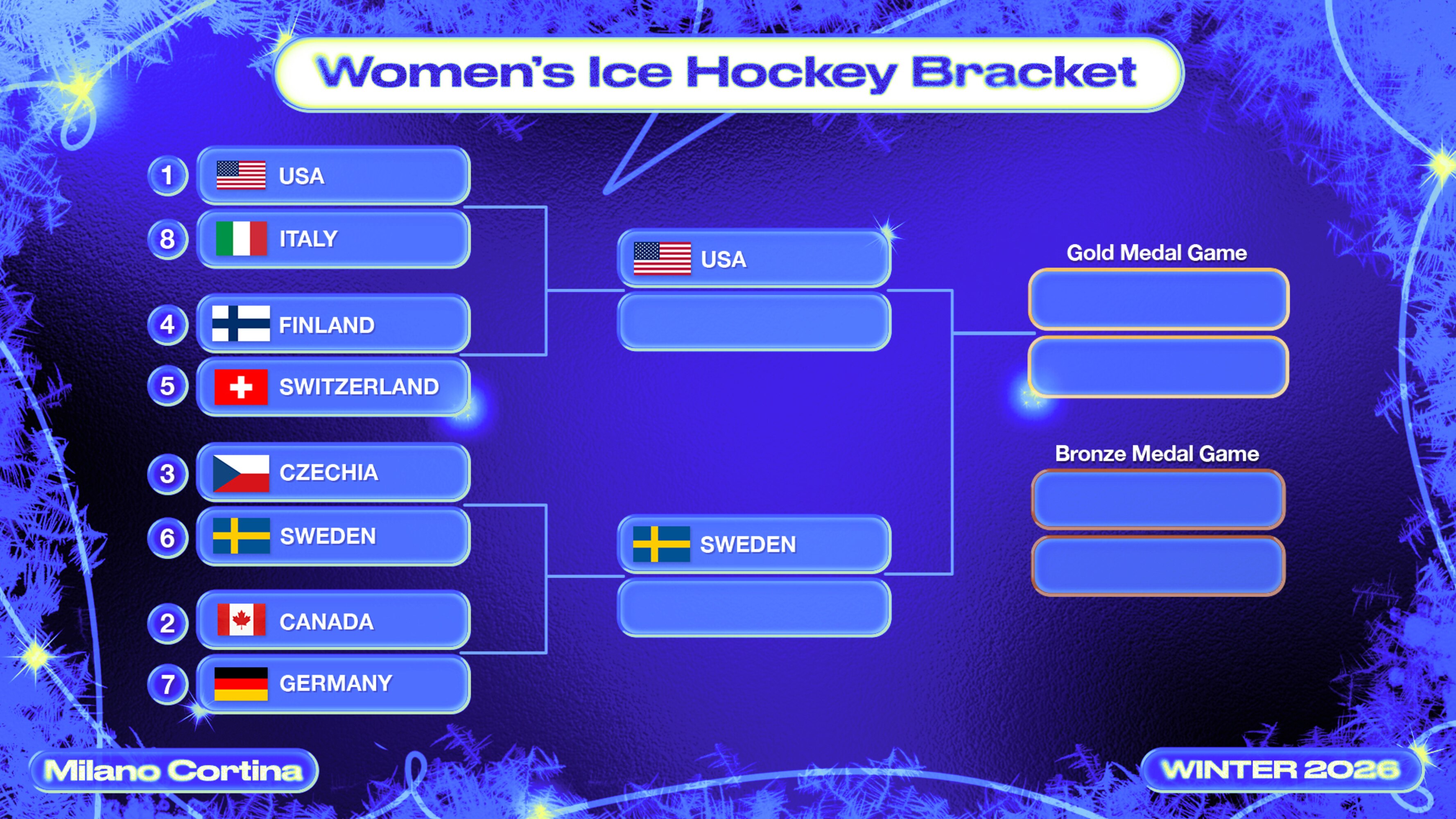 Women's Ice Hockey Bracket

1 USA
8 ITALY
4 FINLAND
5 SWITZERLAND
3 CZECHIA
6 SWEDEN
2 CANADA
7 GERMANY

USA

SWEDEN

Gold Medal Game

Bronze Medal Game

Milano Cortina

WINTER 2026